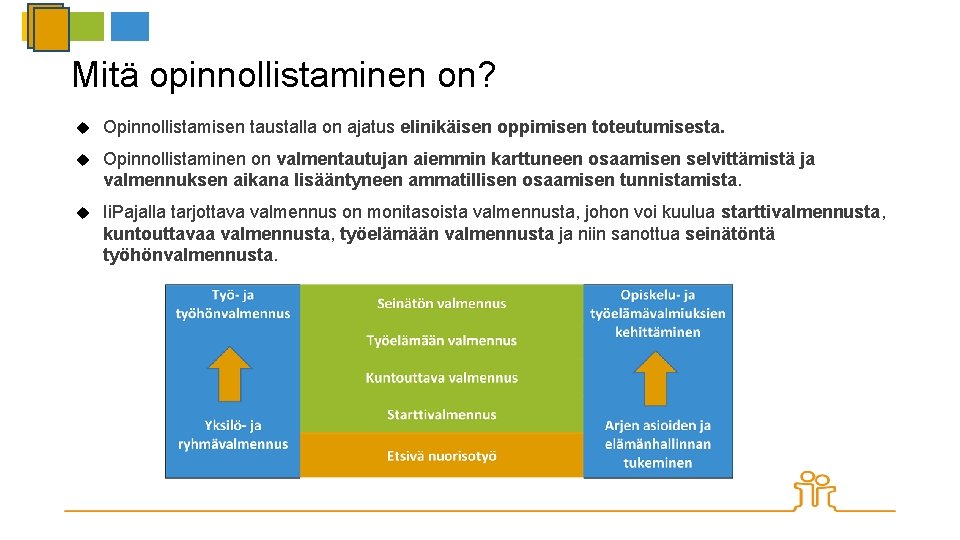 Mitä opinnollistaminen on?

Opinnollistamisen taustalla on ajatus elinikäisen oppimisen toteutumisesta.

Opinnollistaminen on valmentautujan aiemmin karttuneen osaamisen selvittämistä ja valmennuksen aikana lisääntyneen ammatillisen osaamisen tunnistamista.

IiPajalla tarjottava valmennus on monitasoista valmennusta, johon voi kuulua starttivalmennusta, kuntouttavaa valmennusta, työelämään valmennusta ja niin sanottua seinätöntä työhönvalmennusta.

Työ- ja työhönvalmennus

Yksilö- ja ryhmävalmennus

Seinätön valmennus

Työelämään valmennus

Kuntouttava valmennus

Starttivalmennus

Etsivä nuorisotyö

Opiskelu- ja työelämävalmiuksien kehittäminen

Arjen asioiden ja elämänhallinnan tukeminen